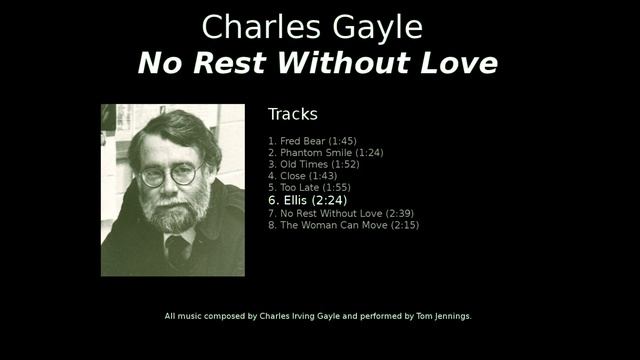 Charles Gayle
No Rest Without Love

Tracks

1. Fred Bear (1:45)
2. Phantom Smile (1:24)
3. Old Times (1:52)
4. Close (1:43)
5. Too Late (1:55)
6. Ellis (2:24)
7. No Rest Without Love (2:39)
8. The Woman Can Move (2:15)

All music composed by Charles Irving Gayle and performed by Tom Jennings.